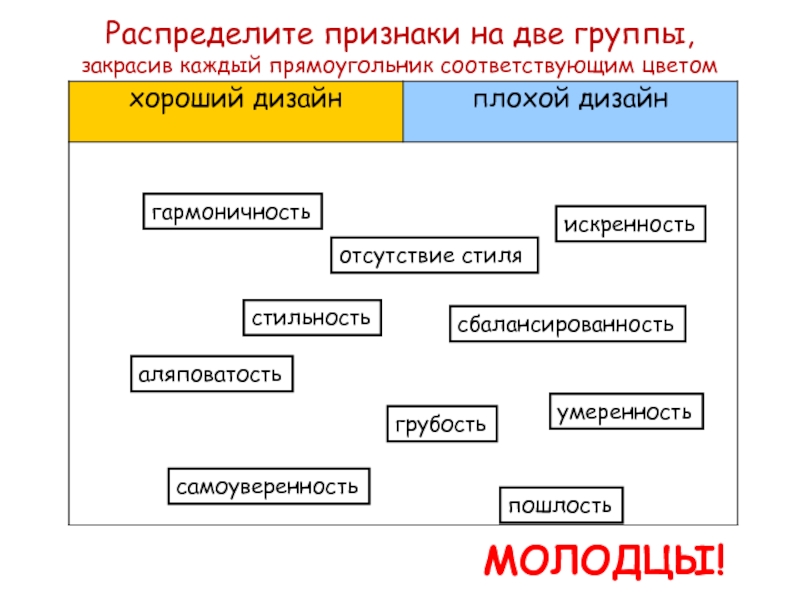 Распределите признаки на две группы,
закрасив каждый прямоугольник соответствующим цветом

| хороший дизайн | плохой дизайн |
|---|---|

гармоничность

искренность

отсутствие стиля

стильность

сбалансированность

аляповатость

грубость

умеренность

самоуверенность

пошлость

МОЛОДЦЫ!